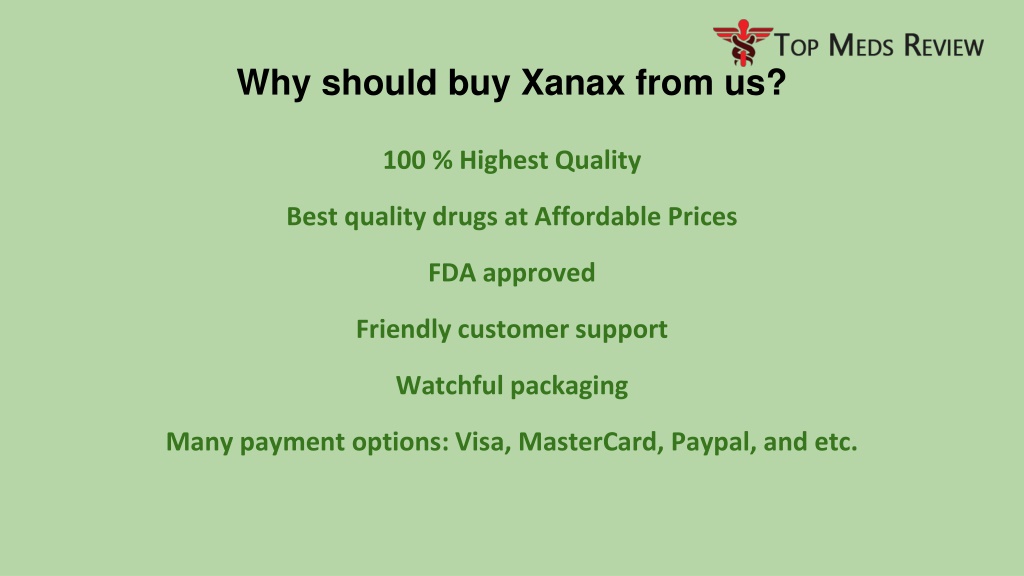 TOP MEDS REVIEW

Why should buy Xanax from us?

100 % Highest Quality

Best quality drugs at Affordable Prices

FDA approved

Friendly customer support

Watchful packaging

Many payment options: Visa, MasterCard, Paypal, and etc.